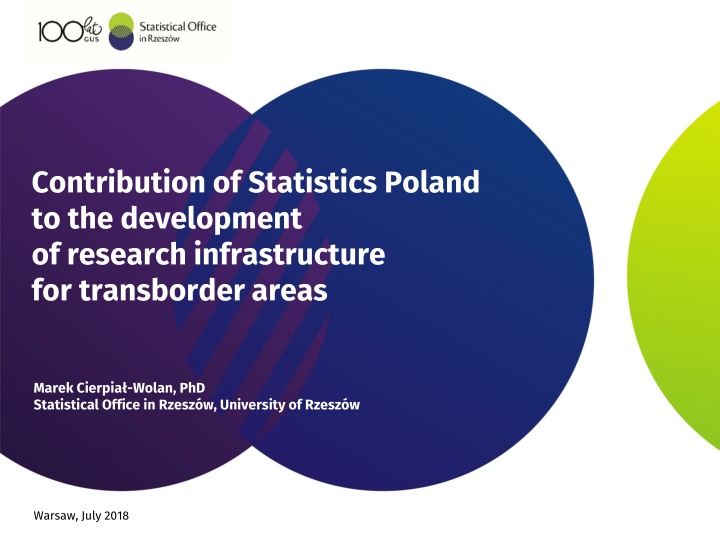 100 lat GUS

Statistical Office in Rzeszów

Contribution of Statistics Poland to the development of research infrastructure for transborder areas

Marek Cierpiał-Wolan, PhD
Statistical Office in Rzeszów, University of Rzeszów

Warsaw, July 2018